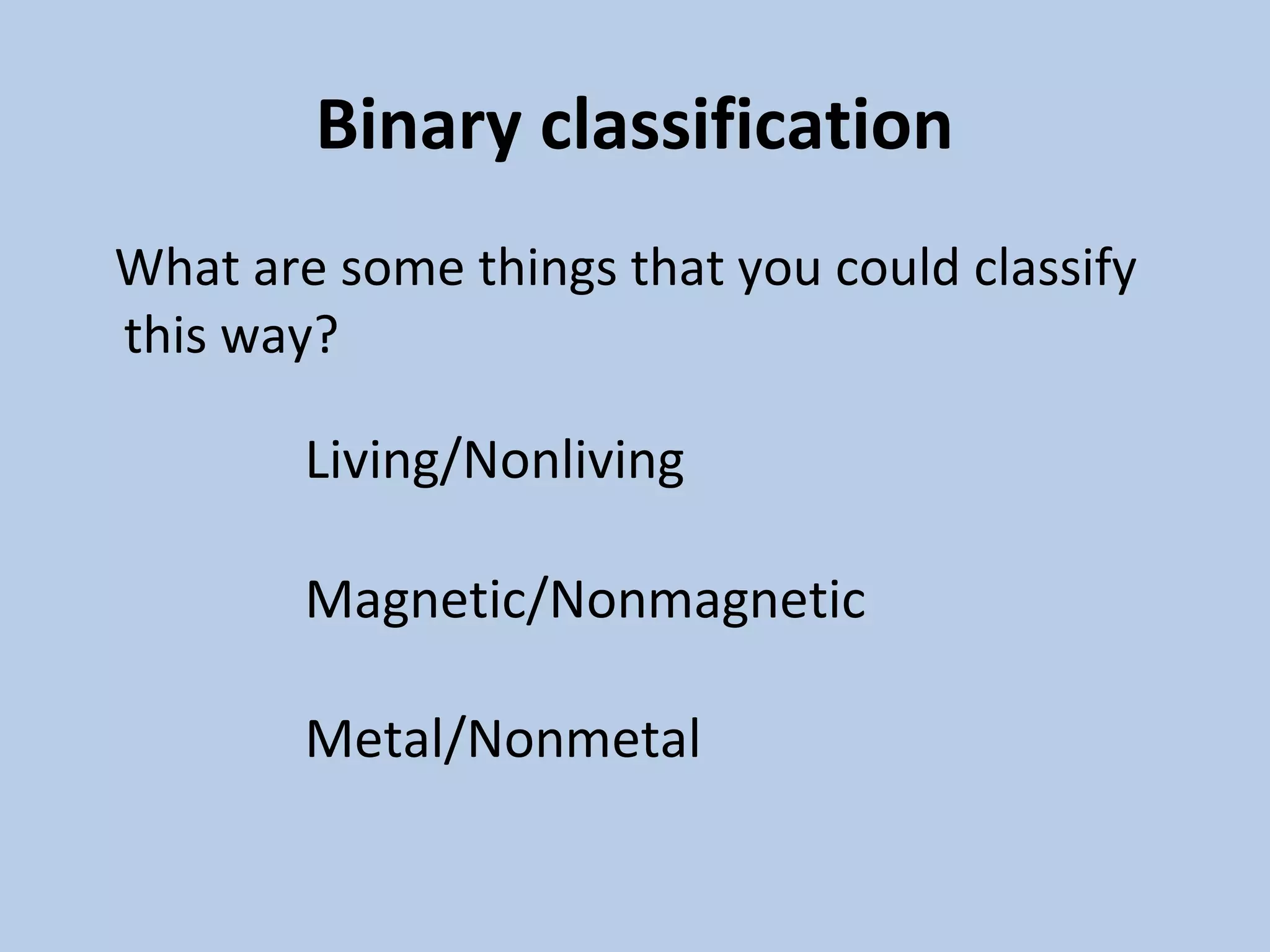 Binary classification

What are some things that you could classify this way?

Living/Nonliving

Magnetic/Nonmagnetic

Metal/Nonmetal